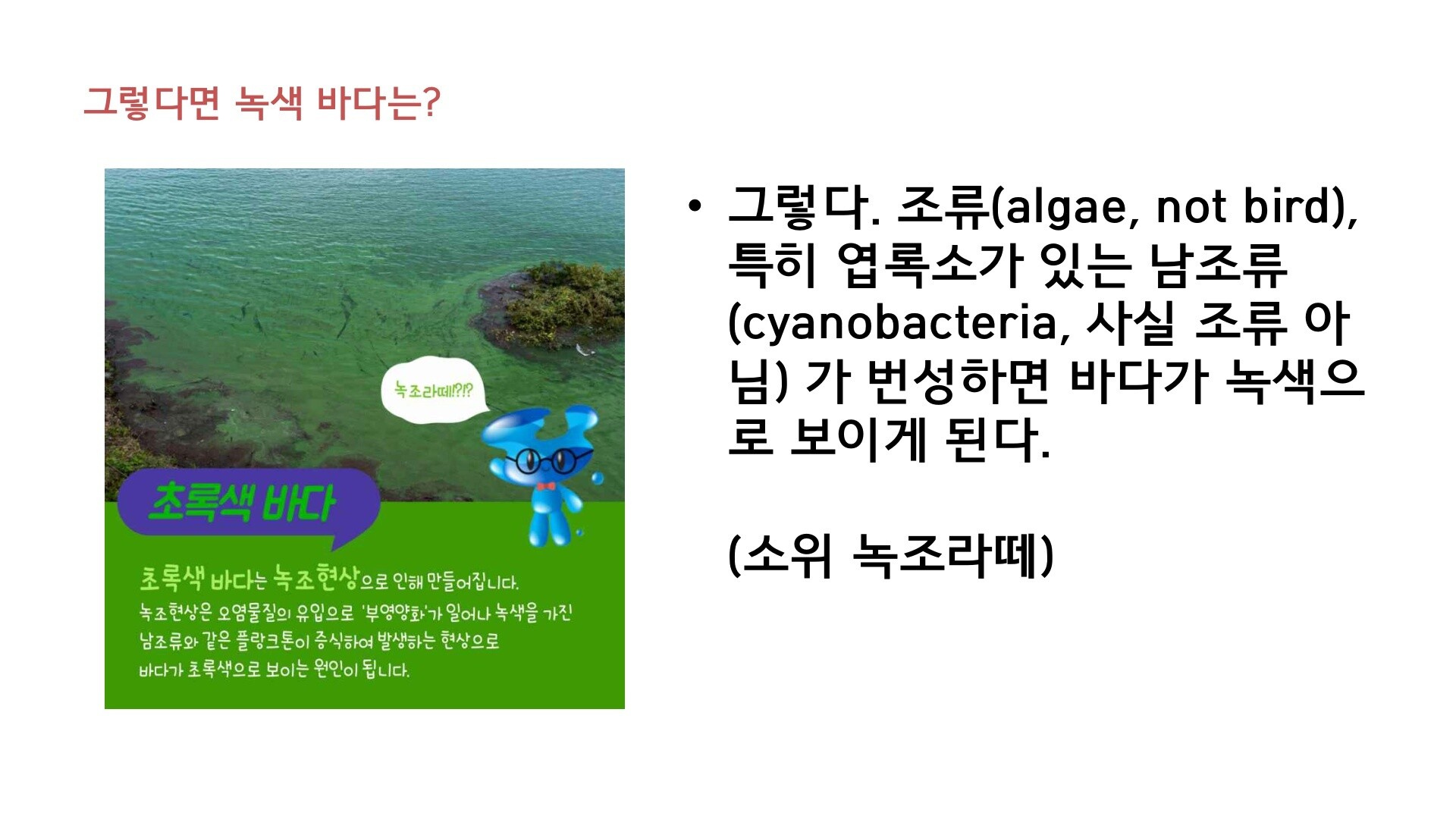 그렇다면 녹색 바다는?

녹조라떼!?!?

초록색 바다

초록색 바다는 녹조현상으로 인해 만들어집니다.
녹조현상은 오염물질의 유입으로 '부영양화'가 일어나 녹색을 가진 남조류와 같은 플랑크톤이 증식하여 발생하는 현상으로 바다가 초록색으로 보이는 원인이 됩니다.

• 그렇다. 조류(algae, not bird), 특히 엽록소가 있는 남조류 (cyanobacteria, 사실 조류 아님) 가 번성하면 바다가 녹색으로 보이게 된다.

(소위 녹조라떼)